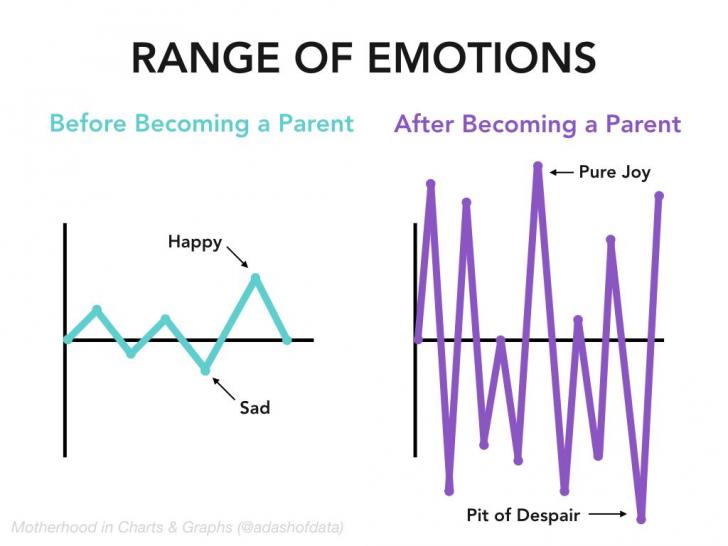 RANGE OF EMOTIONS

Before Becoming a Parent

Happy

Sad

After Becoming a Parent

Pure Joy

Pit of Despair

Motherhood in Charts & Graphs (@adashofdata)